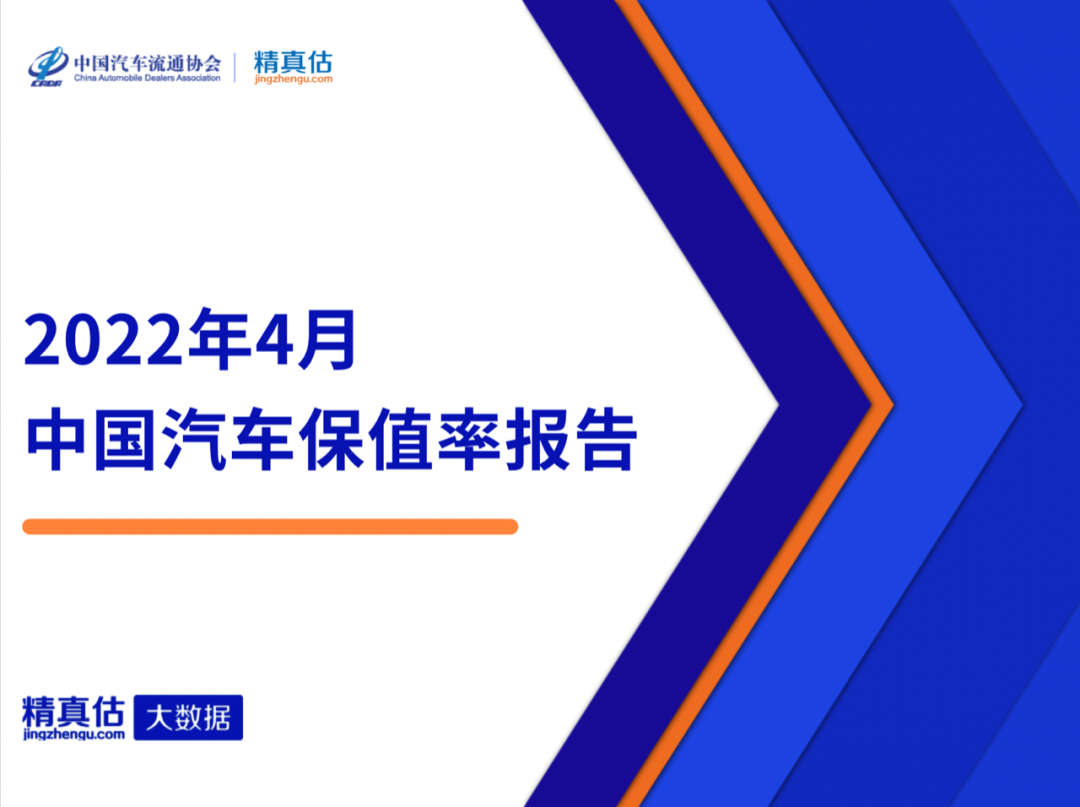 CADA 中国汽车流通协会
China Automobile Dealers Association

精真估
jingzhengu.com

2022年4月
中国汽车保值率报告

精真估
jingzhengu.com
大数据